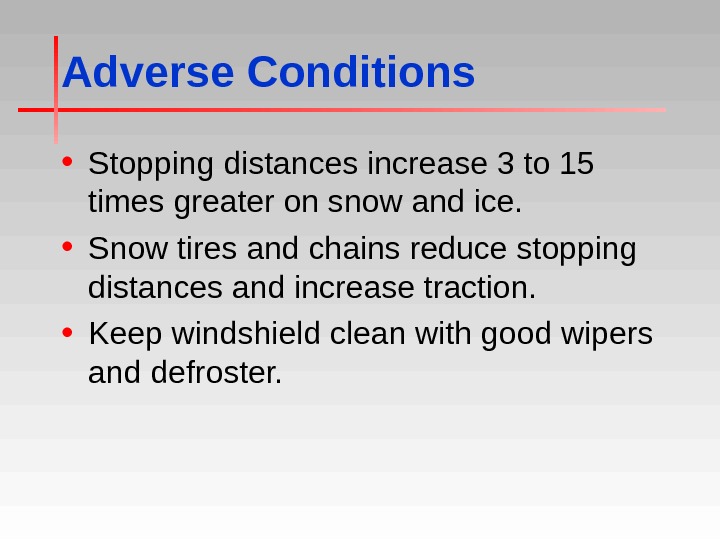 Adverse Conditions

• Stopping distances increase 3 to 15 times greater on snow and ice.
• Snow tires and chains reduce stopping distances and increase traction.
• Keep windshield clean with good wipers and defroster.